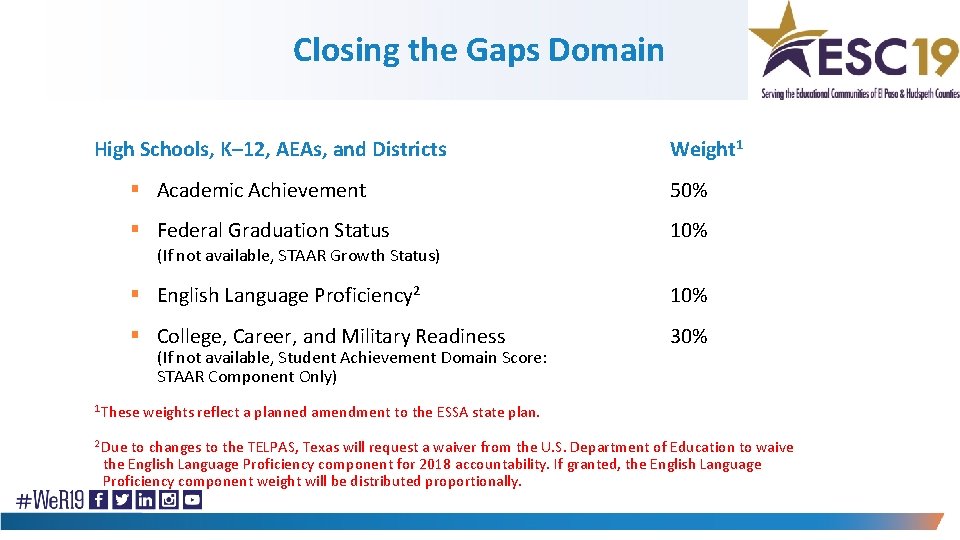 Closing the Gaps Domain

ESC19
Serving the Educational Communities of El Paso & Hudspeth Counties

| High Schools, K–12, AEAs, and Districts | Weight$^1$ |
|---|---|
| ▪ Academic Achievement | 50% |
| ▪ Federal Graduation Status (If not available, STAAR Growth Status) | 10% |
| ▪ English Language Proficiency$^2$ | 10% |
| ▪ College, Career, and Military Readiness (If not available, Student Achievement Domain Score: STAAR Component Only) | 30% |

$^1$These weights reflect a planned amendment to the ESSA state plan.

$^2$Due to changes to the TELPAS, Texas will request a waiver from the U.S. Department of Education to waive the English Language Proficiency component for 2018 accountability. If granted, the English Language Proficiency component weight will be distributed proportionally.

#WeR19